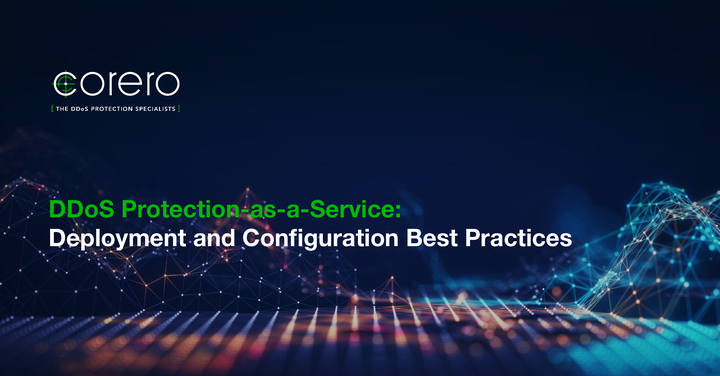 corero

[ THE DDoS PROTECTION SPECIALISTS ]

DDoS Protection-as-a-Service:
Deployment and Configuration Best Practices